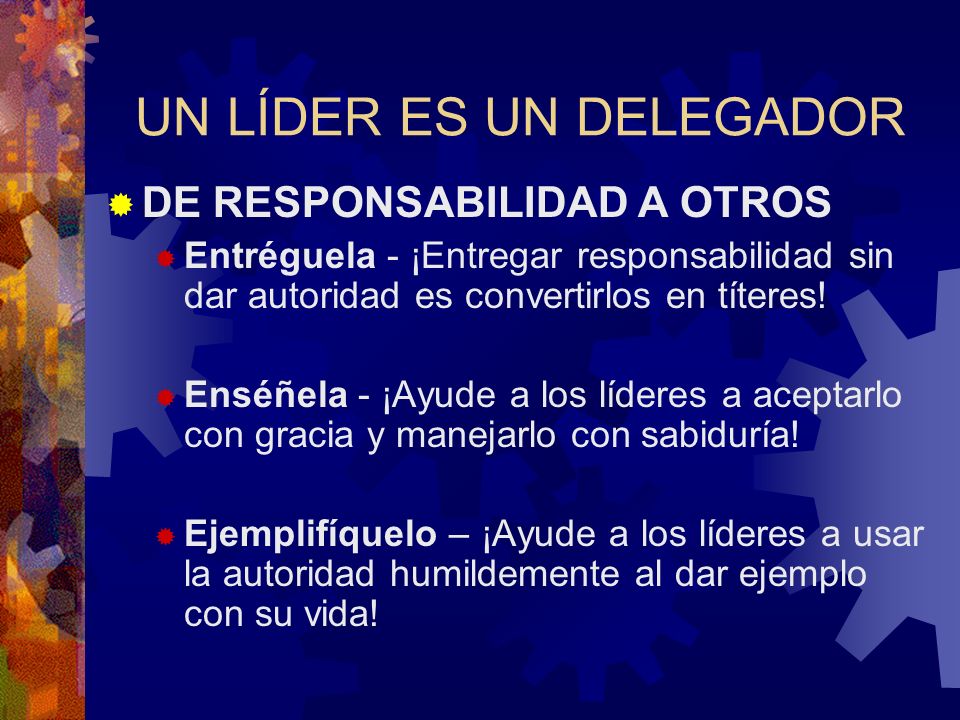 UN LÍDER ES UN DELEGADOR

DE RESPONSABILIDAD A OTROS

Entréguela - ¡Entregar responsabilidad sin dar autoridad es convertirlos en títeres!

Enséñela - ¡Ayude a los líderes a aceptarlo con gracia y manejarlo con sabiduría!

Ejemplifíquelo – ¡Ayude a los líderes a usar la autoridad humildemente al dar ejemplo con su vida!